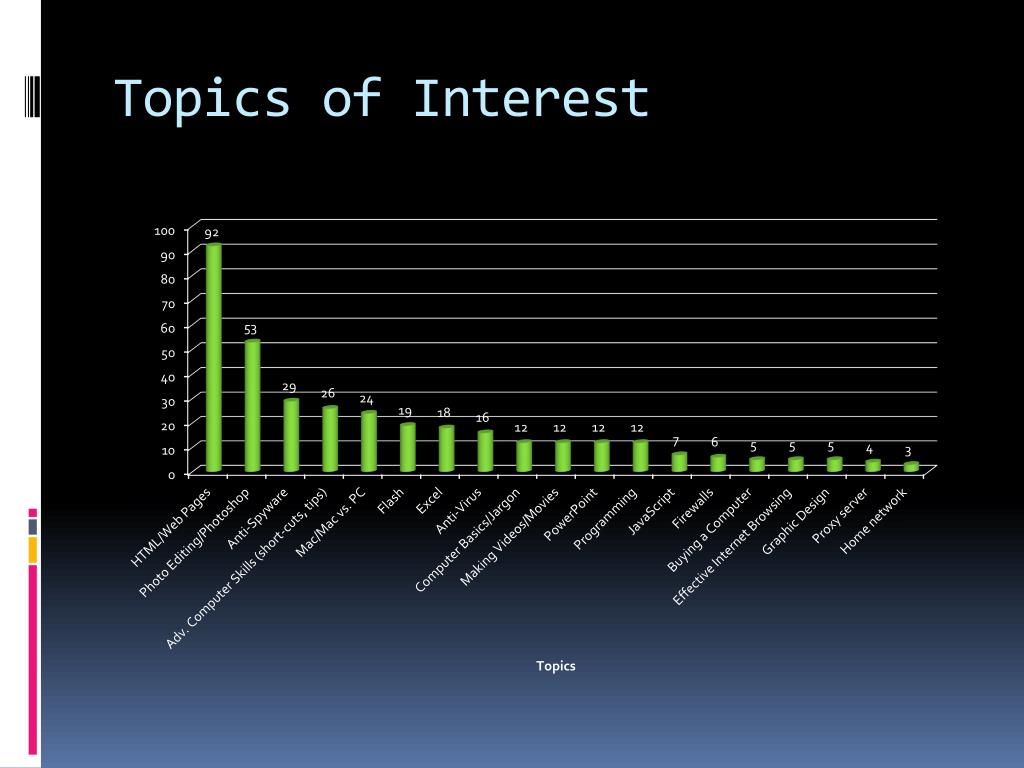 Topics of Interest

100
90
80
70
60
50
40
30
20
10
0

92
53
29
26
24
19
18
16
12
12
12
12
7
6
5
5
5
4
3

HTML/Web Pages
Photo Editing/Photoshop
Anti-Spyware
Adv. Computer Skills (short-cuts, tips)
Mac/Mac vs. PC
Flash
Excel
Anti-Virus
Computer Basics/Jargon
Making Videos/Movies
PowerPoint
Programming
JavaScript
Firewalls
Buying a Computer
Effective Internet Browsing
Graphic Design
Proxy server
Home network

Topics